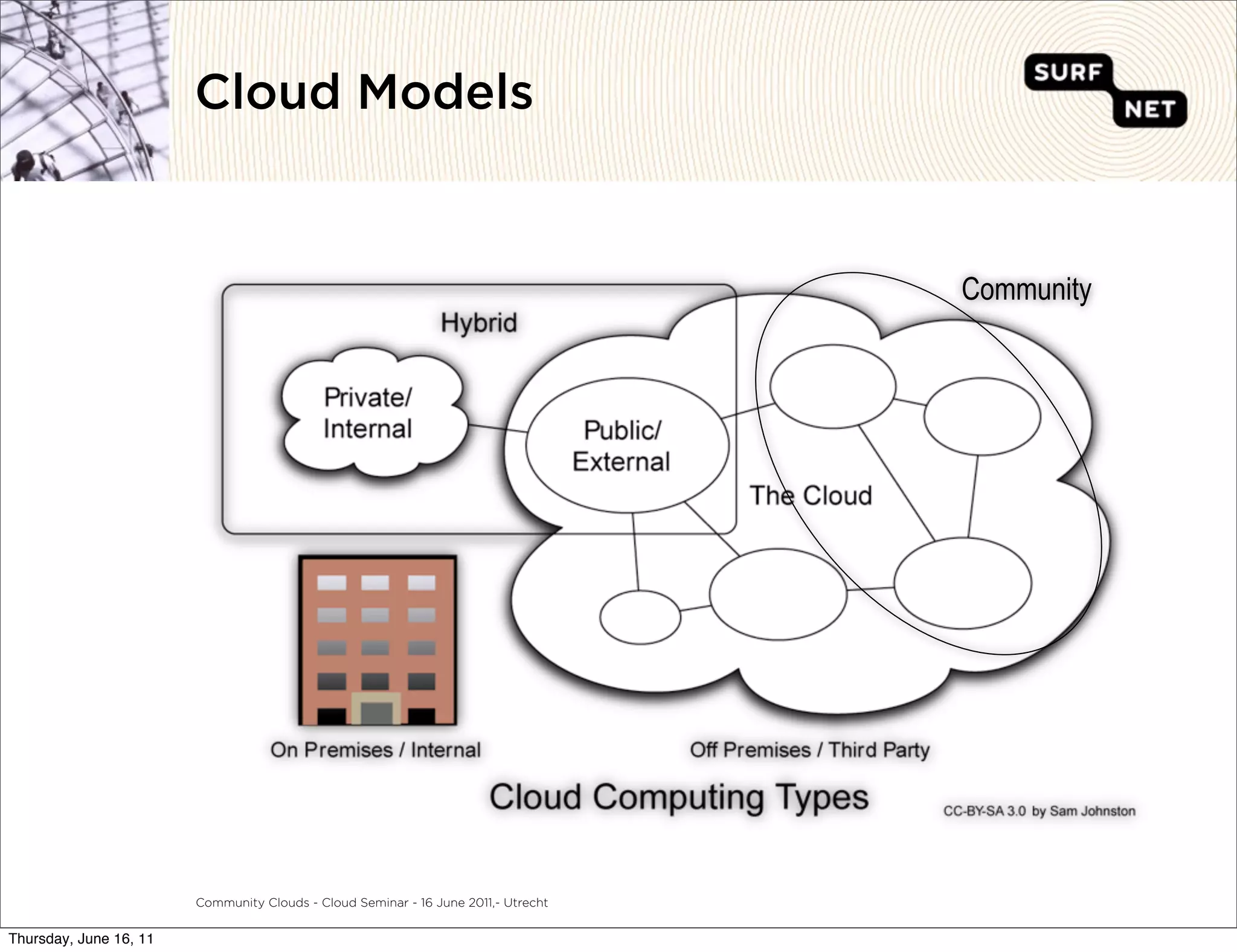 Cloud Models

SURF NET

Community

Hybrid

Private/ Internal

Public/ External

The Cloud

On Premises / Internal

Off Premises / Third Party

Cloud Computing Types

CC-BY-SA 3.0 by Sam Johnston

Community Clouds - Cloud Seminar - 16 June 2011,- Utrecht

Thursday, June 16, 11